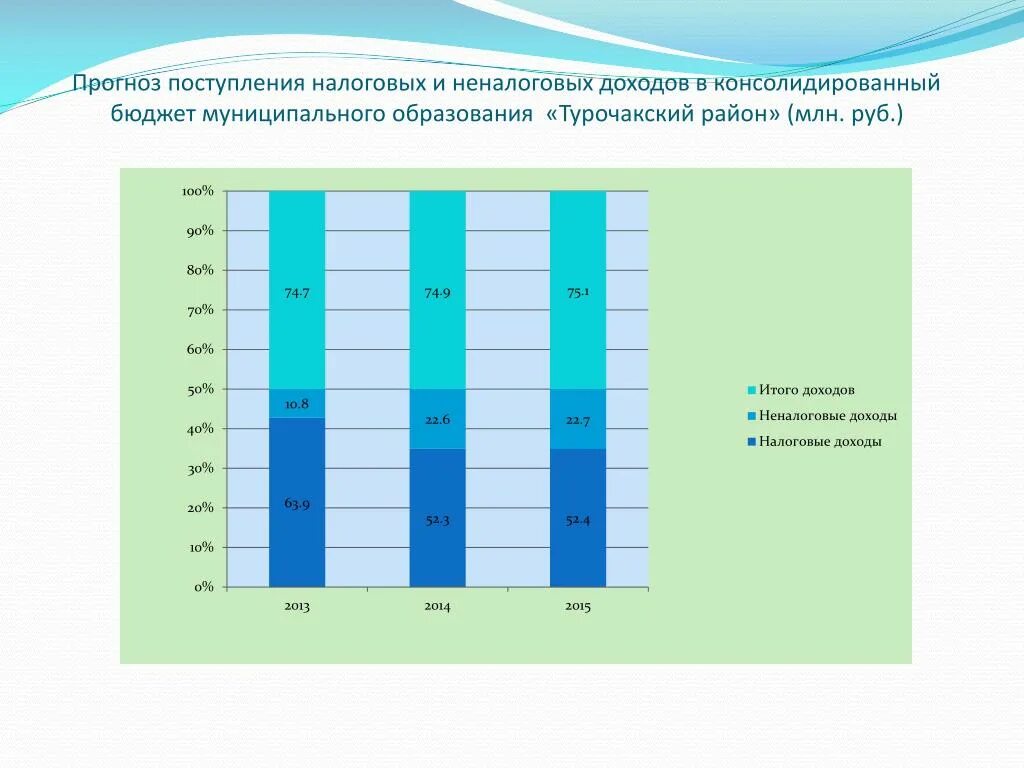 Прогноз поступления налоговых и неналоговых доходов в консолидированный бюджет муниципального образования «Турочакский район» (млн. руб.)

100%
90%
80%
70%
60%
50%
40%
30%
20%
10%
0%

74.7
10.8
63.9

74.9
22.6
52.3

75.1
22.7
52.4

2013
2014
2015

Итого доходов
Неналоговые доходы
Налоговые доходы